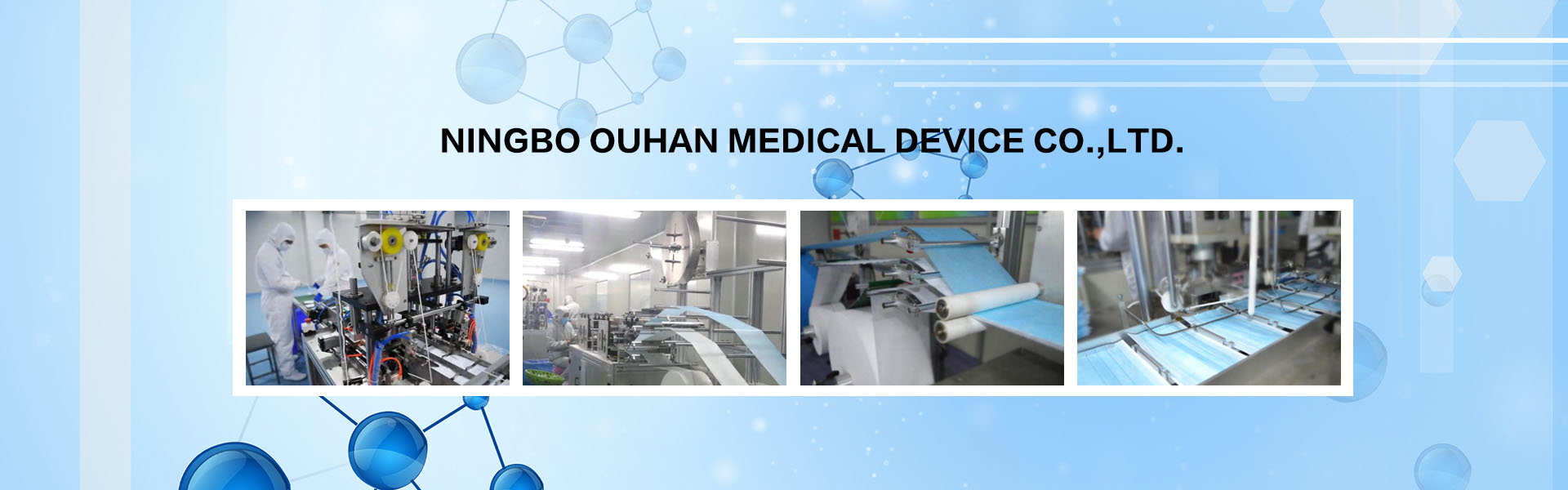 NINGBO OUHAN MEDICAL DEVICE CO.,LTD.